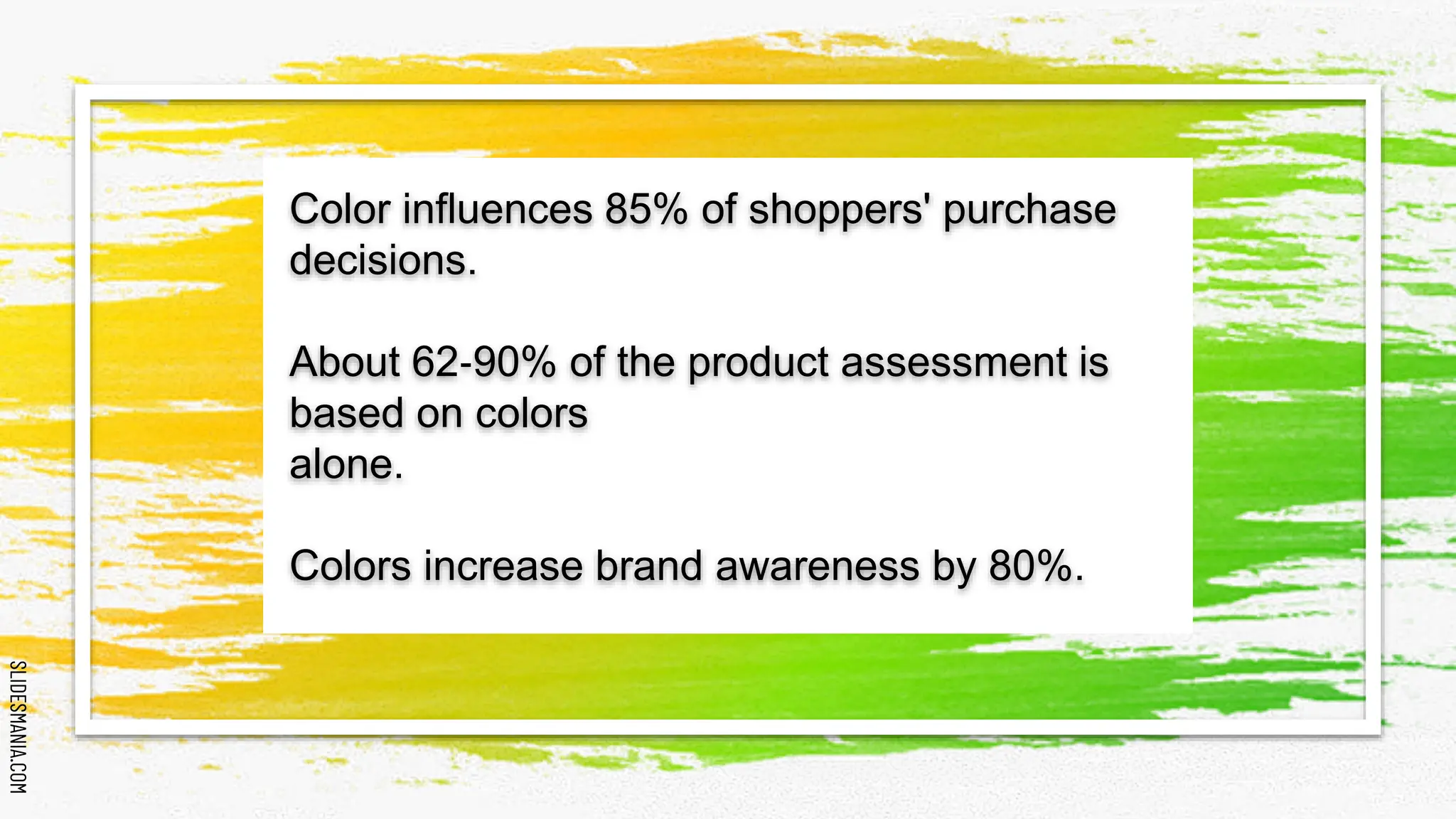 Color influences 85% of shoppers' purchase decisions.

About 62-90% of the product assessment is based on colors alone.

Colors increase brand awareness by 80%.

SLIDESMANIA.COM